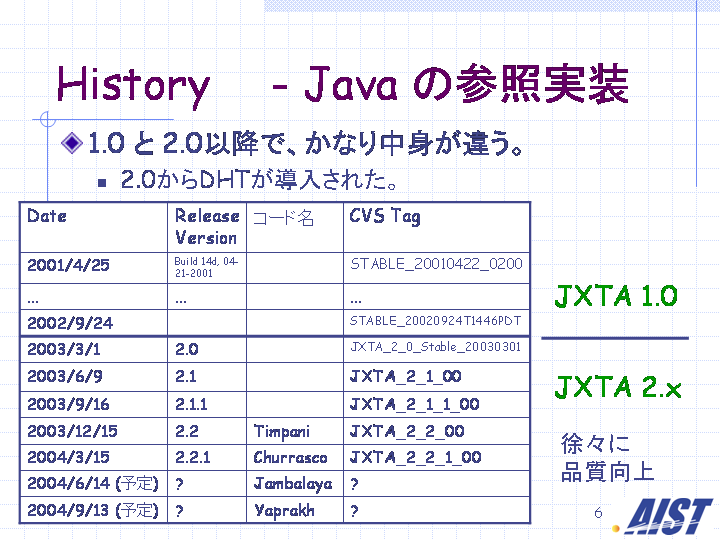 History - Java の参照実装

1.0 と 2.0以降で、かなり中身が違う。

2.0からDHTが導入された。

| Date | Release Version | コード名 | CVS Tag |
|---|---|---|---|
| 2001/4/25 | Build 14d, 04-21-2001 | | STABLE_20010422_0200 |
| ... | ... | | ... |
| 2002/9/24 | | | STABLE_20020924T1446PDT |
| 2003/3/1 | 2.0 | | JXTA_2_0_Stable_20030301 |
| 2003/6/9 | 2.1 | | JXTA_2_1_00 |
| 2003/9/16 | 2.1.1 | | JXTA_2_1_1_00 |
| 2003/12/15 | 2.2 | Timpani | JXTA_2_2_00 |
| 2004/3/15 | 2.2.1 | Churrasco | JXTA_2_2_1_00 |
| 2004/6/14 (予定) | ? | Jambalaya | ? |
| 2004/9/13 (予定) | ? | Yaprakh | ? |

JXTA 1.0

JXTA 2.x

徐々に品質向上

6

AIST